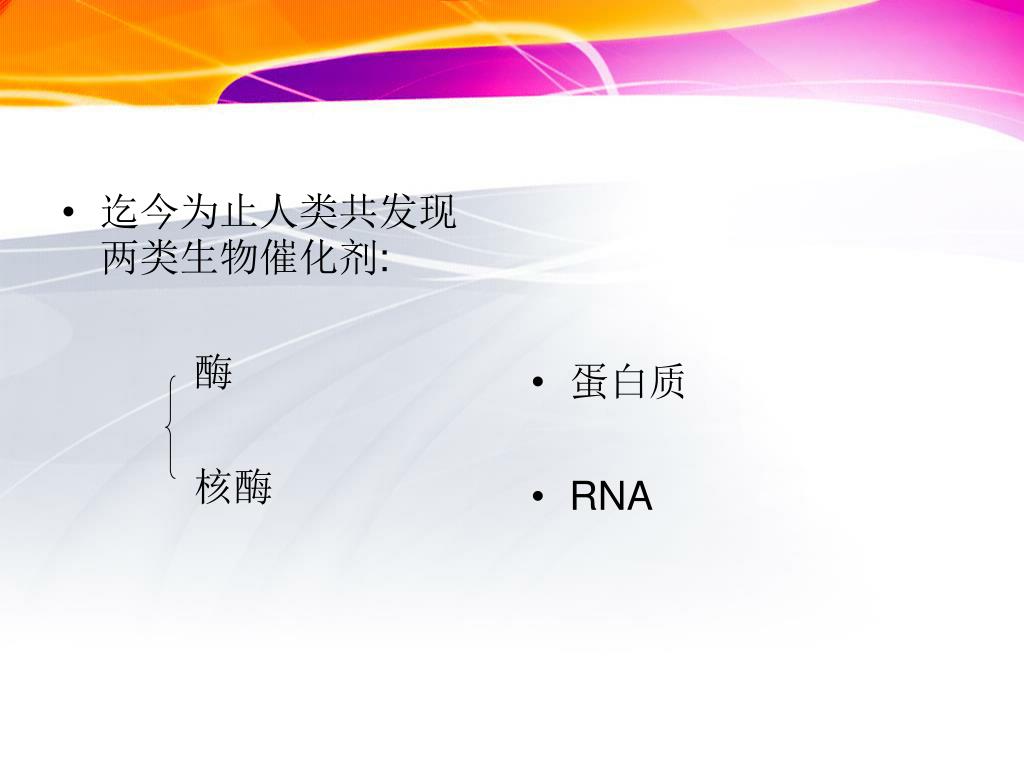 • 迄今为止人类共发现两类生物催化剂:

酶

核酶

• 蛋白质

• RNA